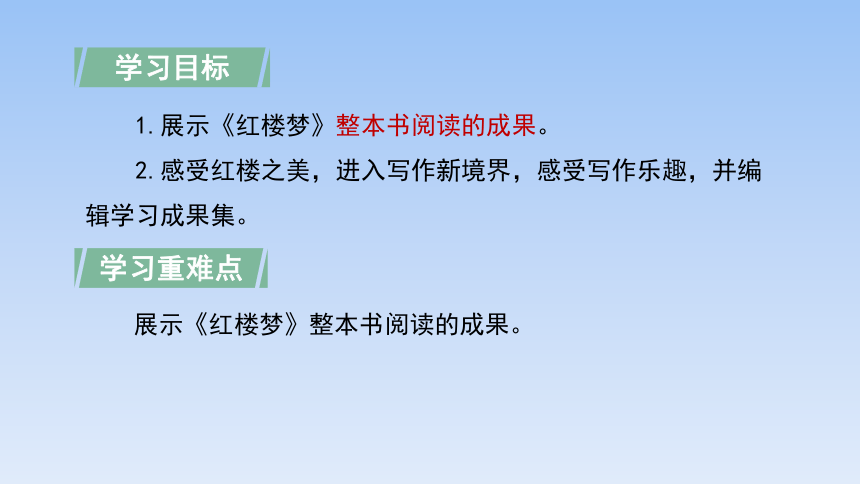 学习目标

1. 展示《红楼梦》整本书阅读的成果。

2. 感受红楼之美，进入写作新境界，感受写作乐趣，并编辑学习成果集。

学习重难点

展示《红楼梦》整本书阅读的成果。